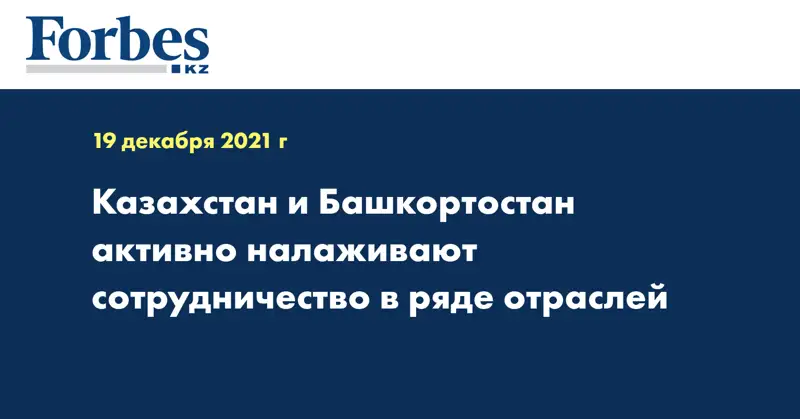 Forbes
KZ

19 декабря 2021 г

Казахстан и Башкортостан активно налаживают сотрудничество в ряде отраслей